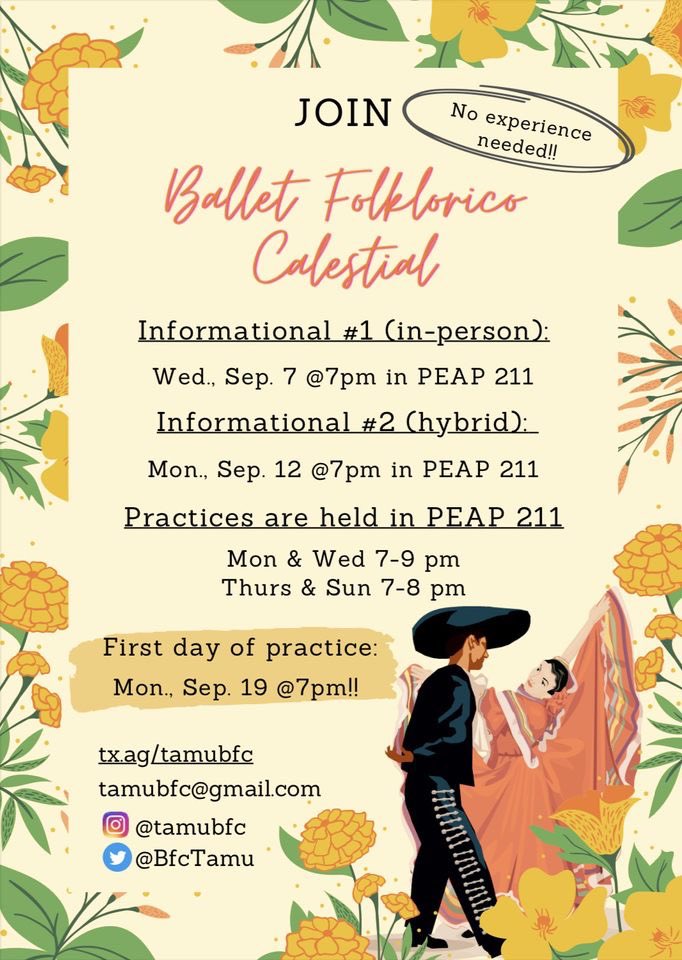 JOIN

No experience needed!!

Ballet Folklorico Calestial

Informational #1 (in-person):

Wed., Sep. 7 @7pm in PEAP 211

Informational #2 (hybrid):

Mon., Sep. 12 @7pm in PEAP 211

Practices are held in PEAP 211

Mon & Wed 7-9 pm
Thurs & Sun 7-8 pm

First day of practice:
Mon., Sep. 19 @7pm!!

tx.ag/tamubfc
tamubfc@gmail.com
@tamubfc
@BfcTamu